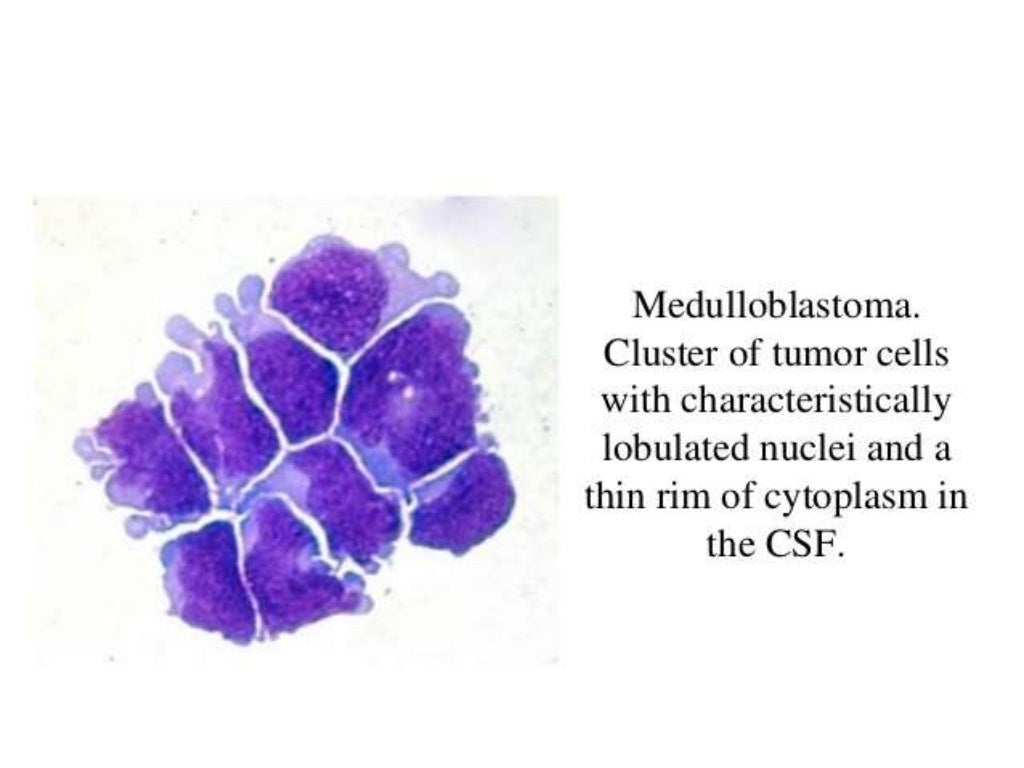 Medulloblastoma. Cluster of tumor cells with characteristically lobulated nuclei and a thin rim of cytoplasm in the CSF.